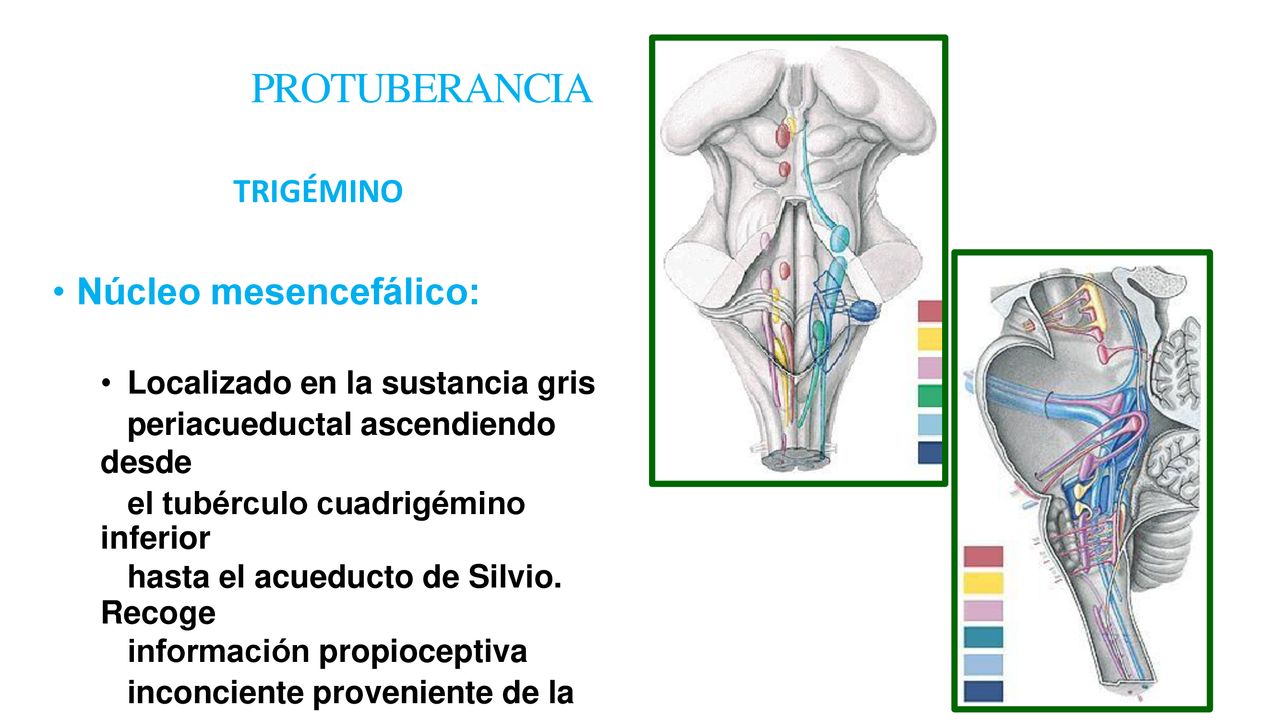 PROTUBERANCIA

TRIGÉMINO

• Núcleo mesencefálico:

• Localizado en la sustancia gris periacueductal ascendiendo desde el tubérculo cuadrigémino inferior hasta el acueducto de Silvio. Recoge información propioceptiva inconciente proveniente de la